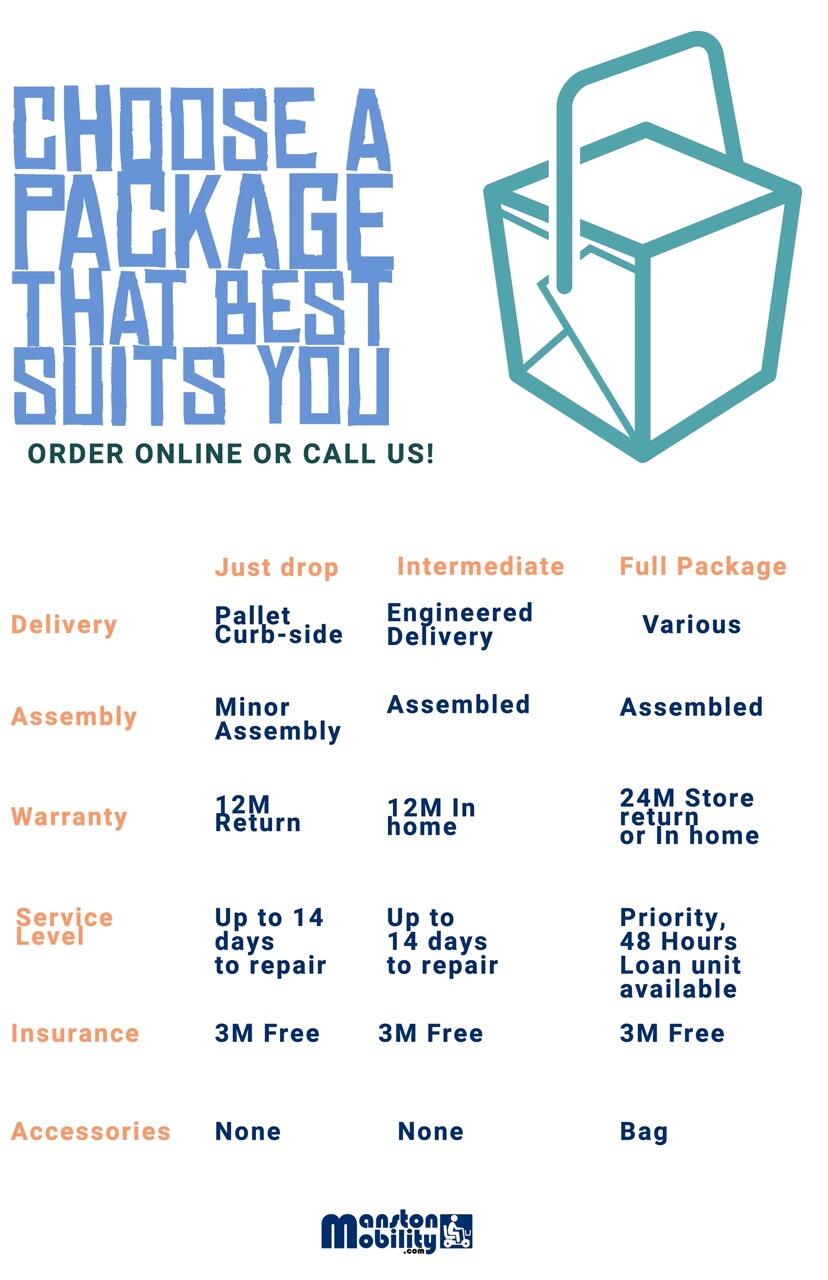 CHOOSE A PACKAGE THAT BEST SUITS YOU

ORDER ONLINE OR CALL US!

| | Just drop | Intermediate | Full Package |
|---|---|---|---|
| Delivery | Pallet Curb-side | Engineered Delivery | Various |
| Assembly | Minor Assembly | Assembled | Assembled |
| Warranty | 12M Return | 12M In home | 24M Store return or In home |
| Service Level | Up to 14 days to repair | Up to 14 days to repair | Priority, 48 Hours Loan unit available |
| Insurance | 3M Free | 3M Free | 3M Free |
| Accessories | None | None | Bag |

Manston Mobility .com